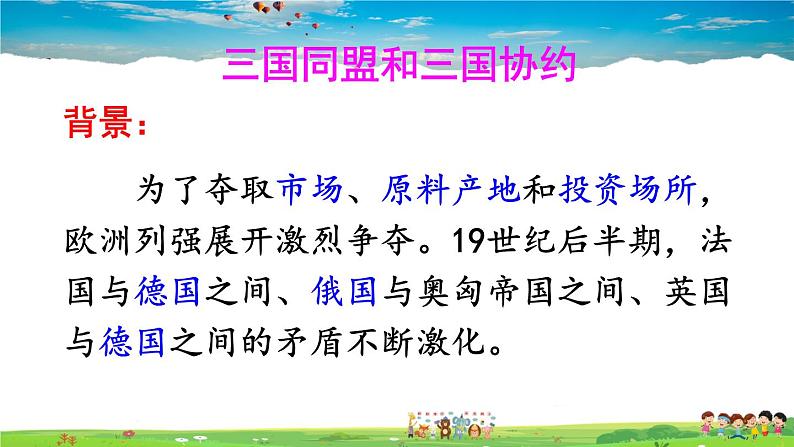 三国同盟和三国协约

背景：

为了夺取市场、原料产地和投资场所，欧洲列强展开激烈争夺。19世纪后半期，法国与德国之间、俄国与奥匈帝国之间、英国与德国之间的矛盾不断激化。